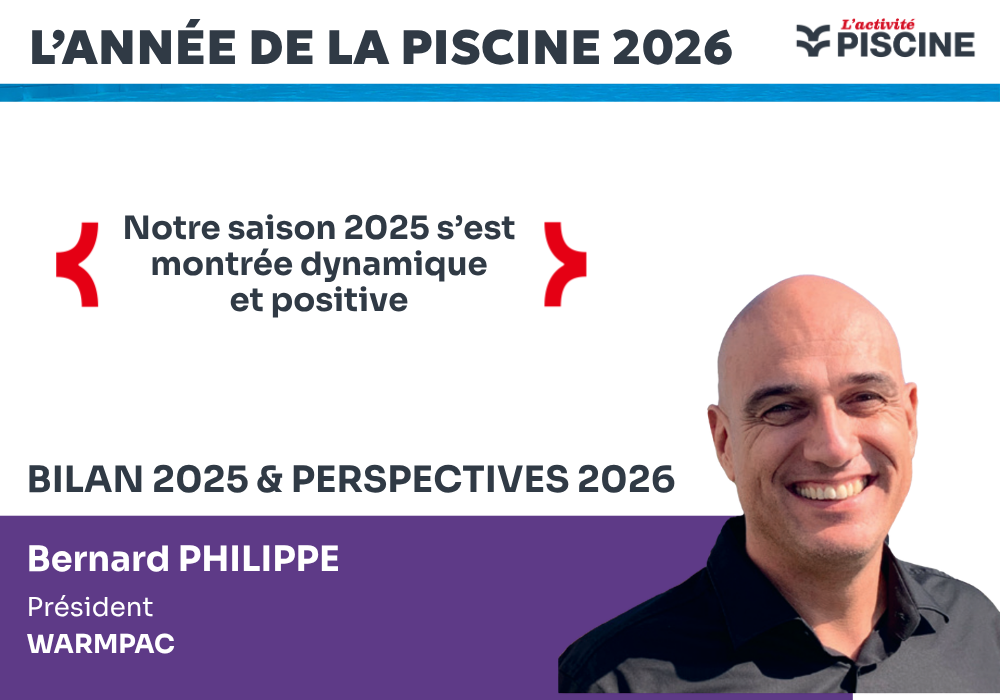 L'ANNÉE DE LA PISCINE 2026

L'activité PISCINE

Notre saison 2025 s'est montrée dynamique et positive

BILAN 2025 & PERSPECTIVES 2026

Bernard PHILIPPE

Président

WARMPAC